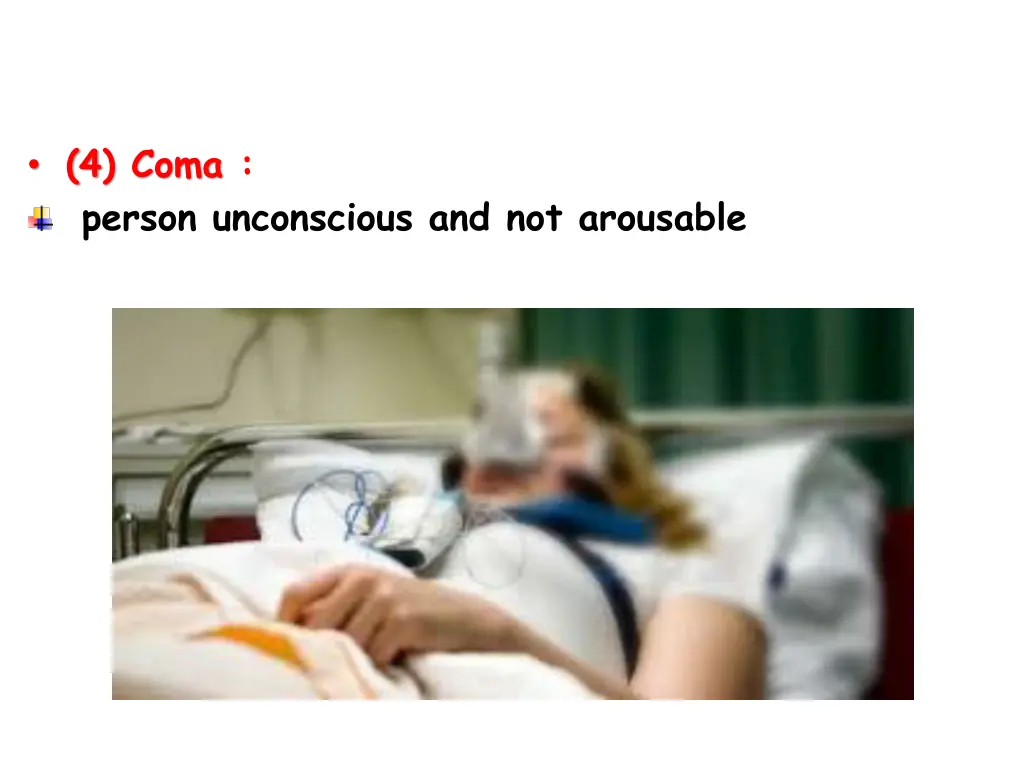 • (4) Coma :
person unconscious and not arousable